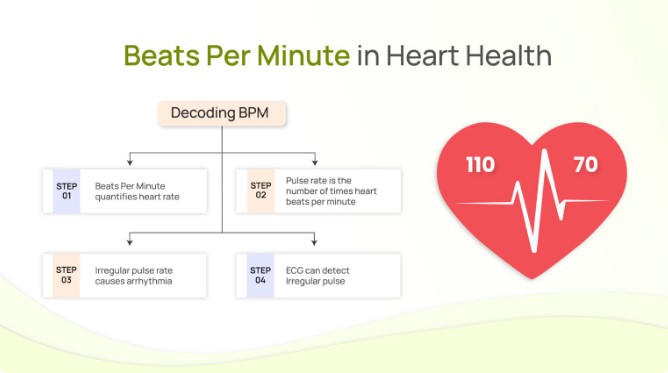 Beats Per Minute in Heart Health

Decoding BPM

STEP 01
Beats Per Minute quantifies heart rate

STEP 02
Pulse rate is the number of times heart beats per minute

STEP 03
Irregular pulse rate causes arrhythmia

STEP 04
ECG can detect Irregular pulse

110

70